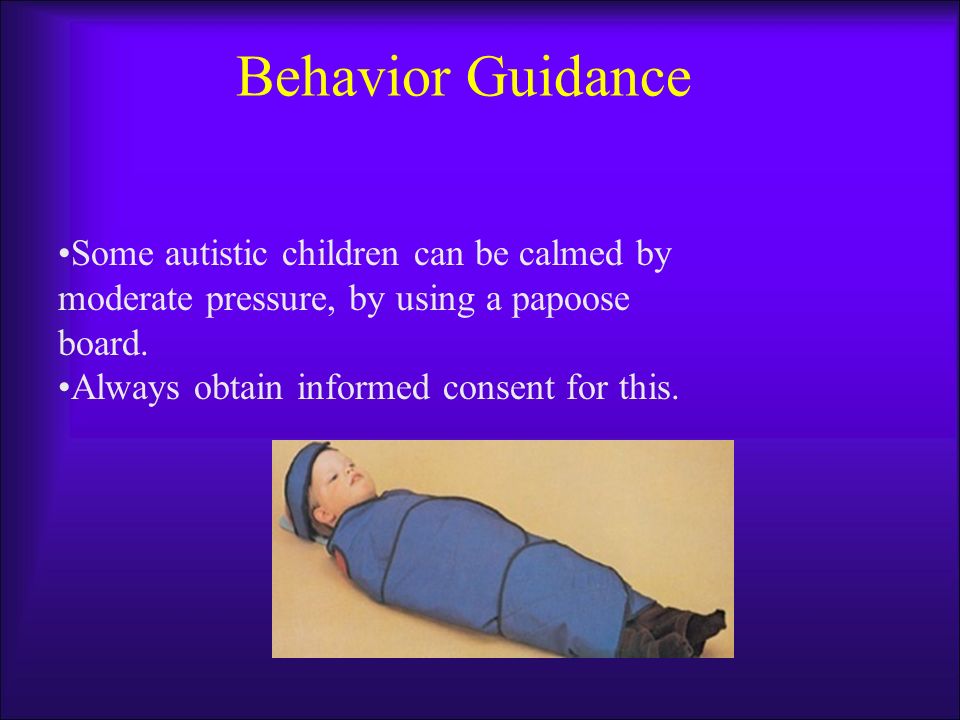 Behavior Guidance

•Some autistic children can be calmed by moderate pressure, by using a papoose board.
•Always obtain informed consent for this.